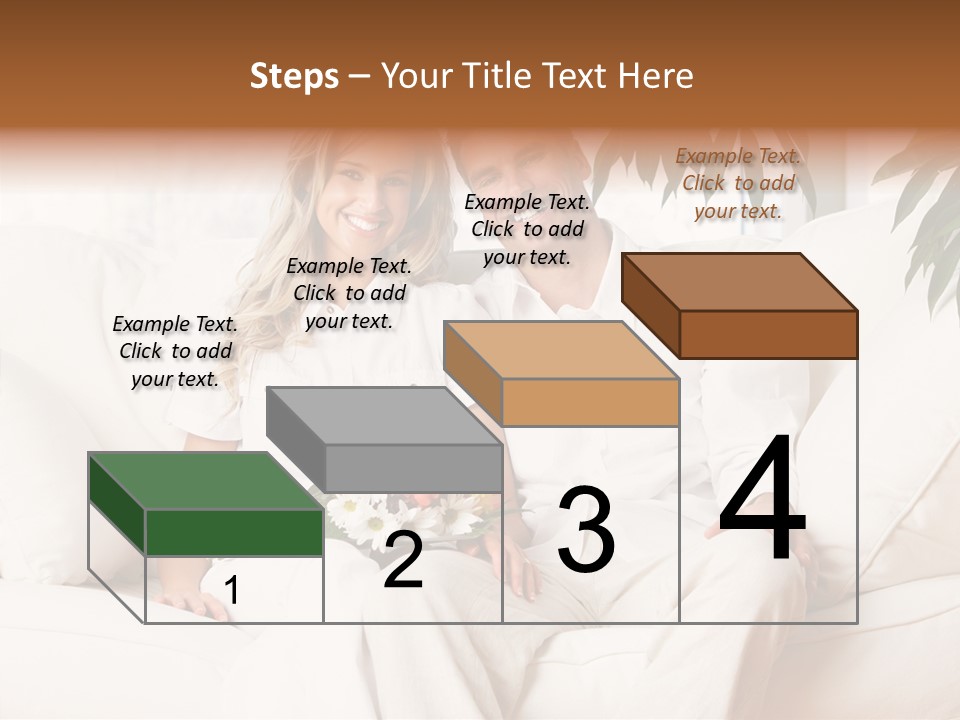 Steps – Your Title Text Here

Example Text. Click to add your text.

Example Text. Click to add your text.

Example Text. Click to add your text.

Example Text. Click to add your text.

1

2

3

4